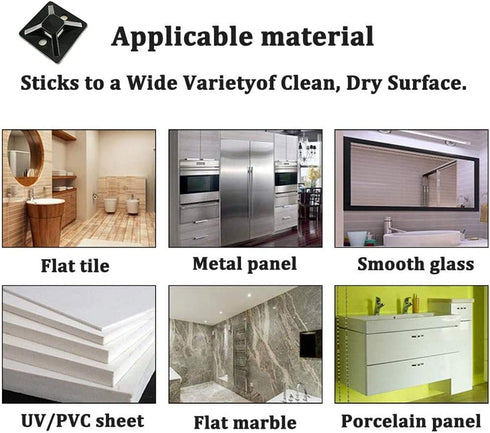 Applicable material

Sticks to a Wide Varietyof Clean, Dry Surface.

Flat tile

Metal panel

Smooth glass

UV/PVC sheet

Flat marble

Porcelain panel